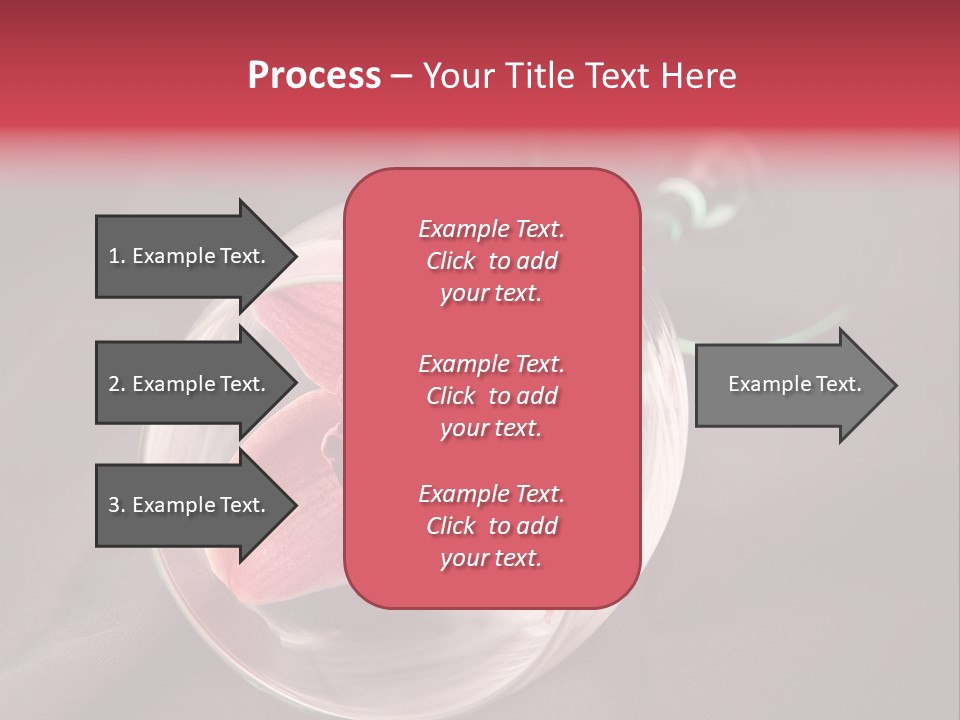 Process – Your Title Text Here

1. Example Text.

2. Example Text.

3. Example Text.

Example Text. Click to add your text.

Example Text. Click to add your text.

Example Text. Click to add your text.

Example Text.